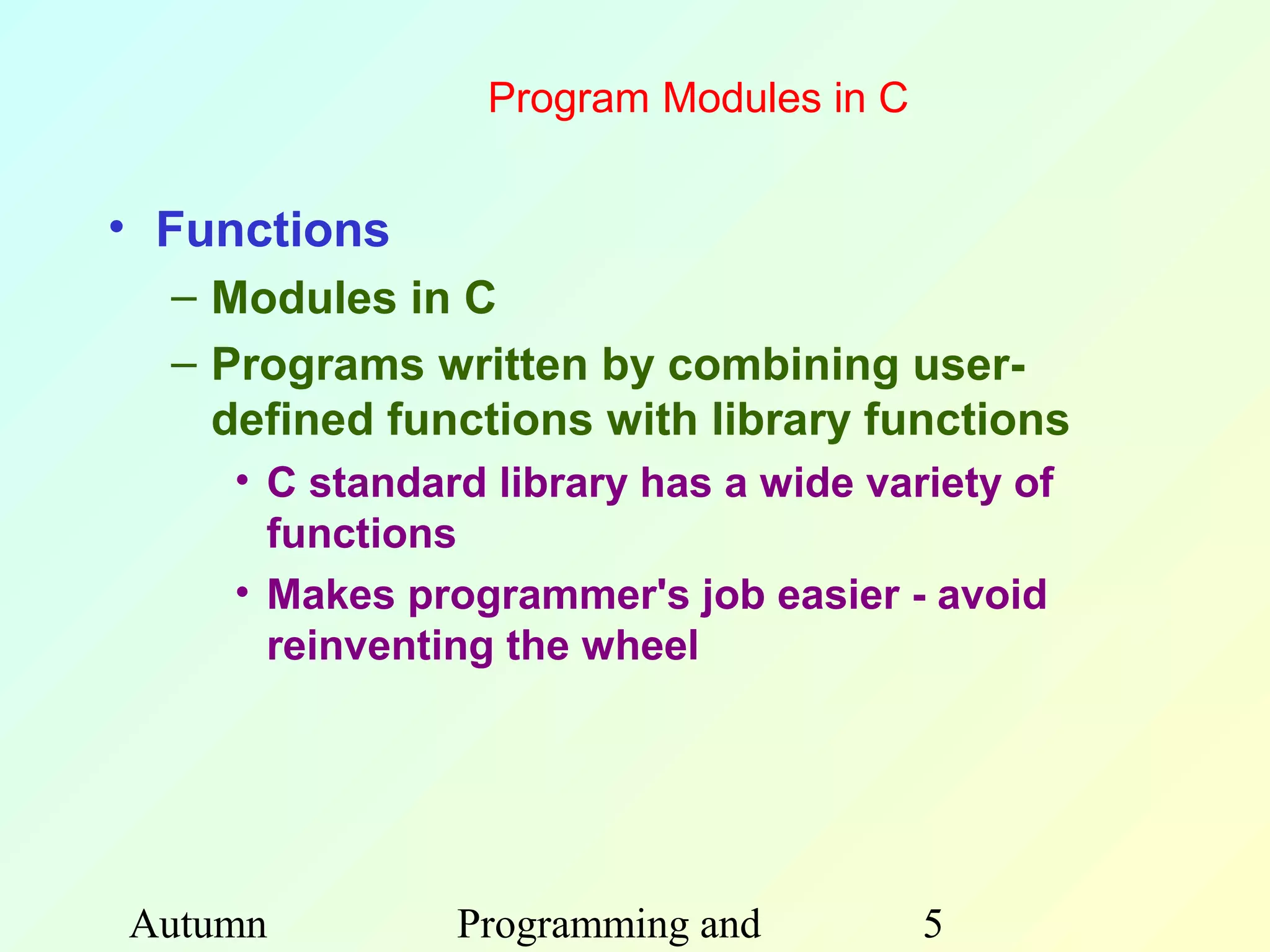 Program Modules in C

• Functions
– Modules in C
– Programs written by combining user-defined functions with library functions
• C standard library has a wide variety of functions
• Makes programmer's job easier - avoid reinventing the wheel

Autumn

Programming and

5